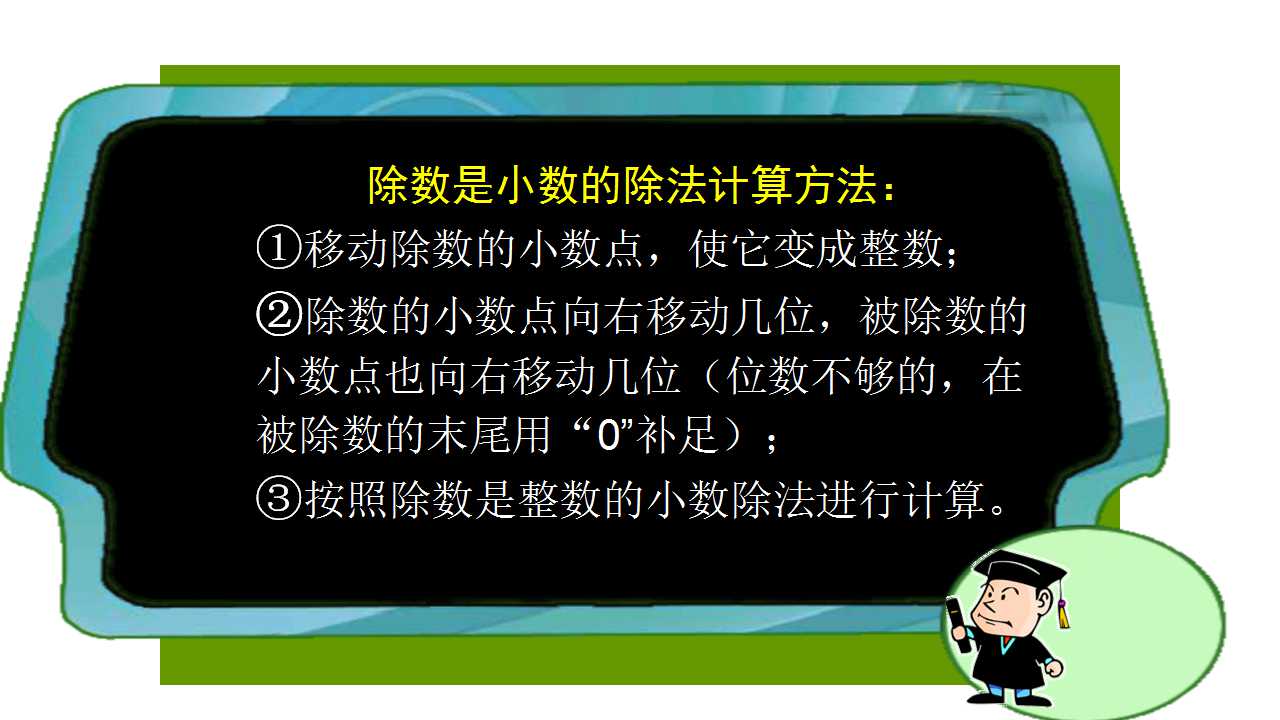 除数是小数的除法计算方法：

①移动除数的小数点，使它变成整数；

②除数的小数点向右移动几位，被除数的小数点也向右移动几位（位数不够的，在被除数的末尾用“0”补足）；

③按照除数是整数的小数除法进行计算。